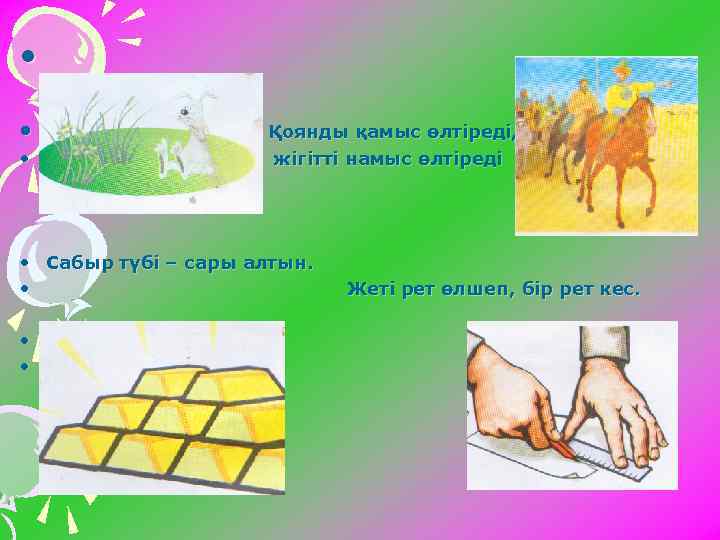 Қоянды қамыс өлтіреді,
жігітті намыс өлтіреді

Сабыр түбі – сары алтын.

Жеті рет өлшеп, бір рет кес.